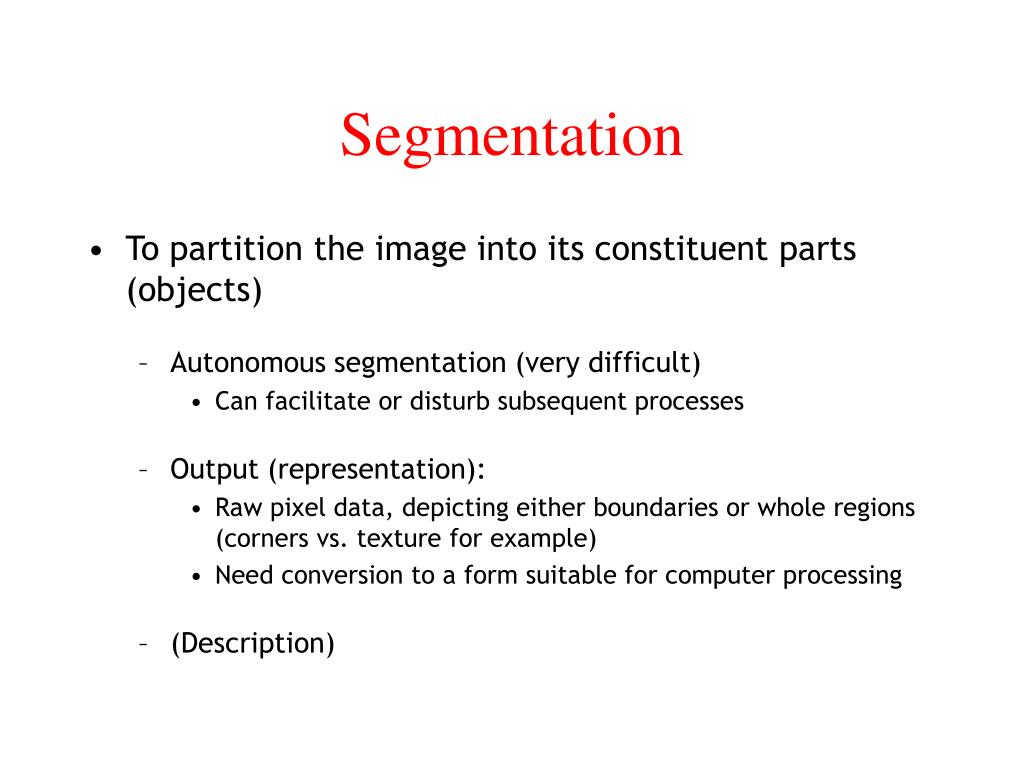 Segmentation

• To partition the image into its constituent parts (objects)

– Autonomous segmentation (very difficult)
• Can facilitate or disturb subsequent processes

– Output (representation):
• Raw pixel data, depicting either boundaries or whole regions (corners vs. texture for example)
• Need conversion to a form suitable for computer processing

– (Description)